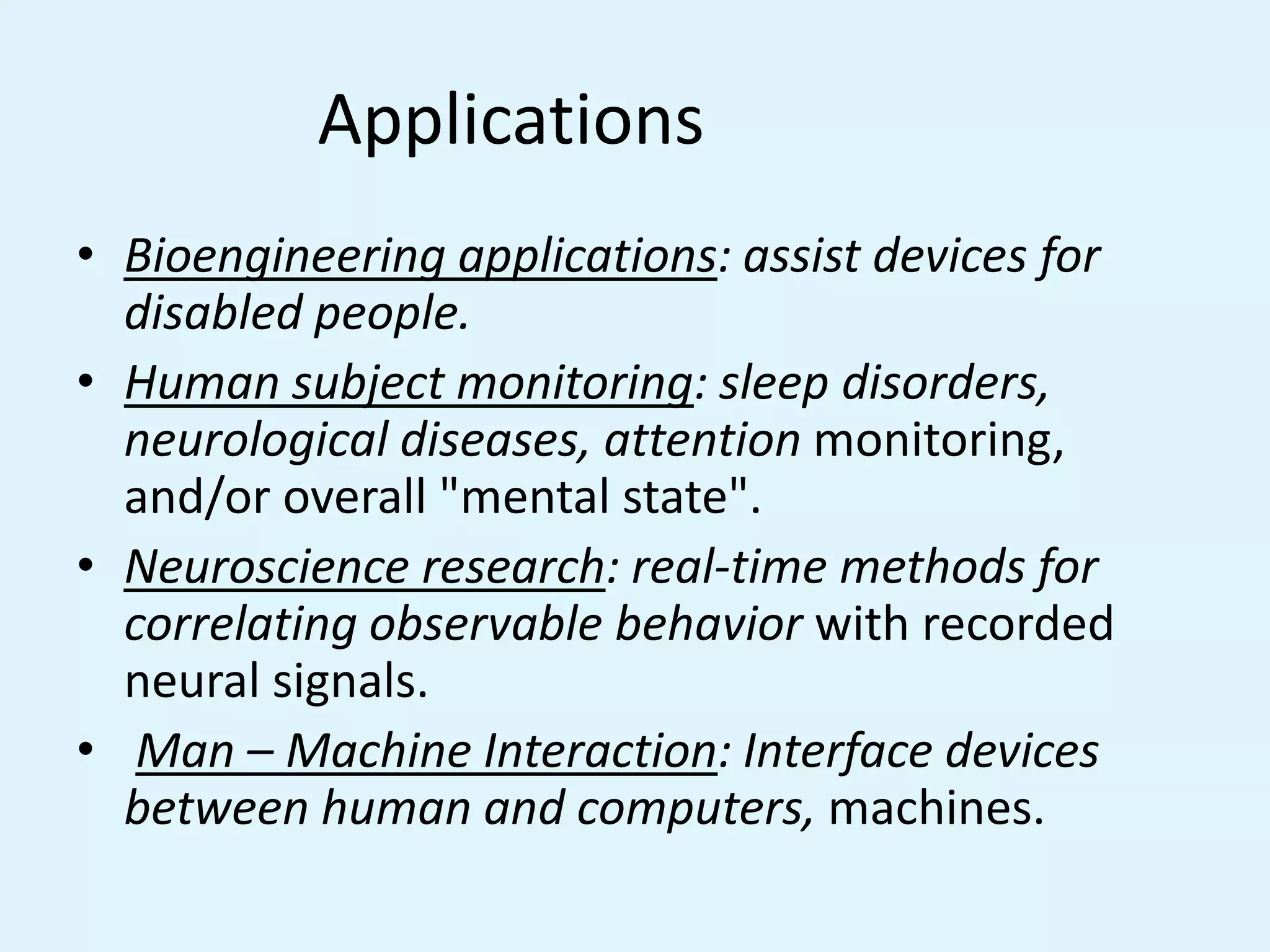 Applications

• Bioengineering applications: assist devices for disabled people.
• Human subject monitoring: sleep disorders, neurological diseases, attention monitoring, and/or overall "mental state".
• Neuroscience research: real-time methods for correlating observable behavior with recorded neural signals.
• Man – Machine Interaction: Interface devices between human and computers, machines.